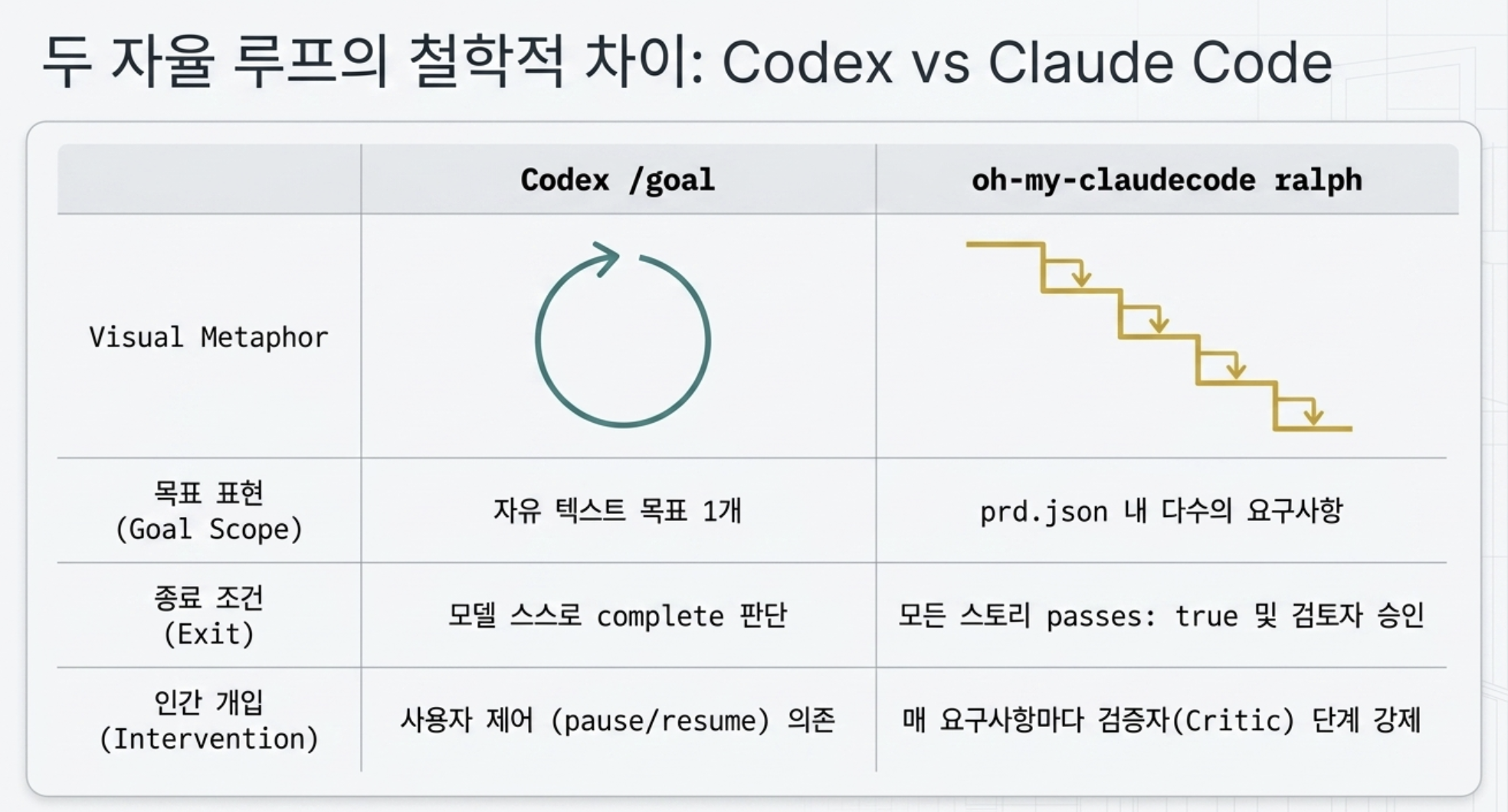 두 자율 루프의 철학적 차이: Codex vs Claude Code

| | Codex /goal | oh-my-claudecode ralph |
|---|---|---|
| Visual Metaphor | | |
| 목표 표현 (Goal Scope) | 자유 텍스트 목표 1개 | prd.json 내 다수의 요구사항 |
| 종료 조건 (Exit) | 모델 스스로 complete 판단 | 모든 스토리 passes: true 및 검토자 승인 |
| 인간 개입 (Intervention) | 사용자 제어 (pause/resume) 의존 | 매 요구사항마다 검증자(Critic) 단계 강제 |